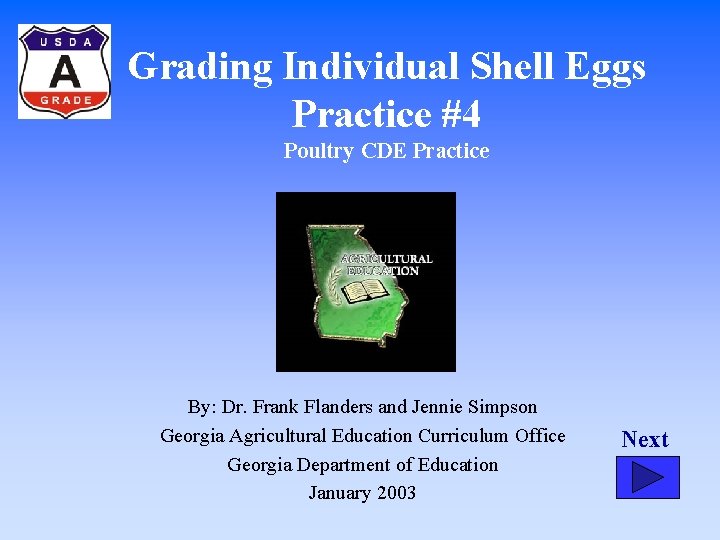 USDA
A
GRADE

Grading Individual Shell Eggs
Practice #4
Poultry CDE Practice

AGRICULTURAL EDUCATION

By: Dr. Frank Flanders and Jennie Simpson
Georgia Agricultural Education Curriculum Office
Georgia Department of Education
January 2003

Next